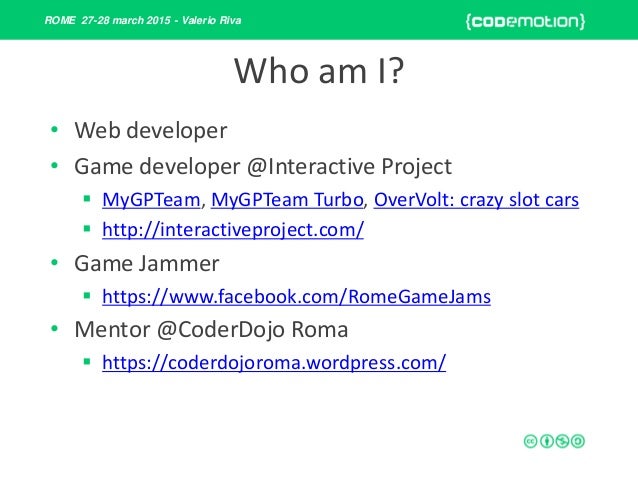 ROME 27-28 march 2015 - Valerio Riva

{codemotion}

Who am I?

• Web developer
• Game developer @Interactive Project
  ▪ MyGPTeam, MyGPTeam Turbo, OverVolt: crazy slot cars
  ▪ http://interactiveproject.com/
• Game Jammer
  ▪ https://www.facebook.com/RomeGameJams
• Mentor @CoderDojo Roma
  ▪ https://coderdojoroma.wordpress.com/